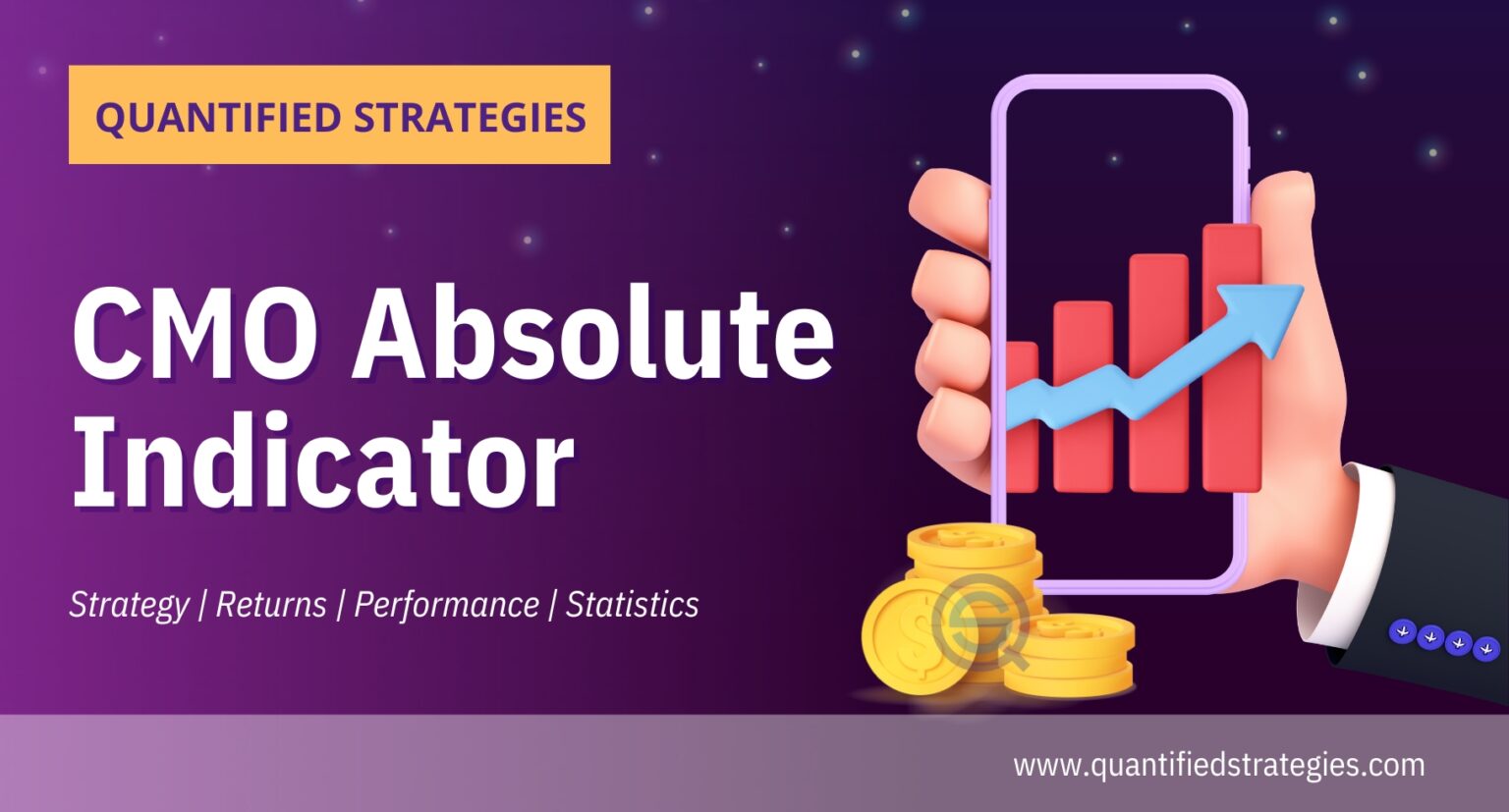 QUANTIFIED STRATEGIES

CMO Absolute Indicator

Strategy | Returns | Performance | Statistics

www.quantifiedstrategies.com